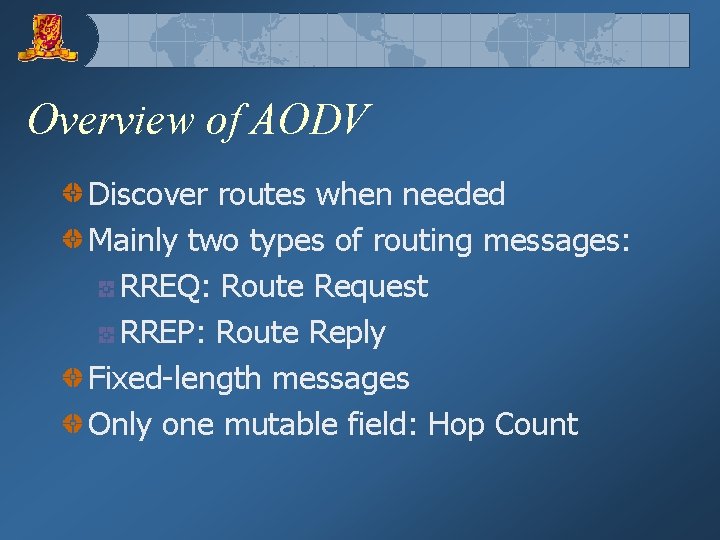 Overview of AODV

Discover routes when needed

Mainly two types of routing messages:

RREQ: Route Request

RREP: Route Reply

Fixed-length messages

Only one mutable field: Hop Count